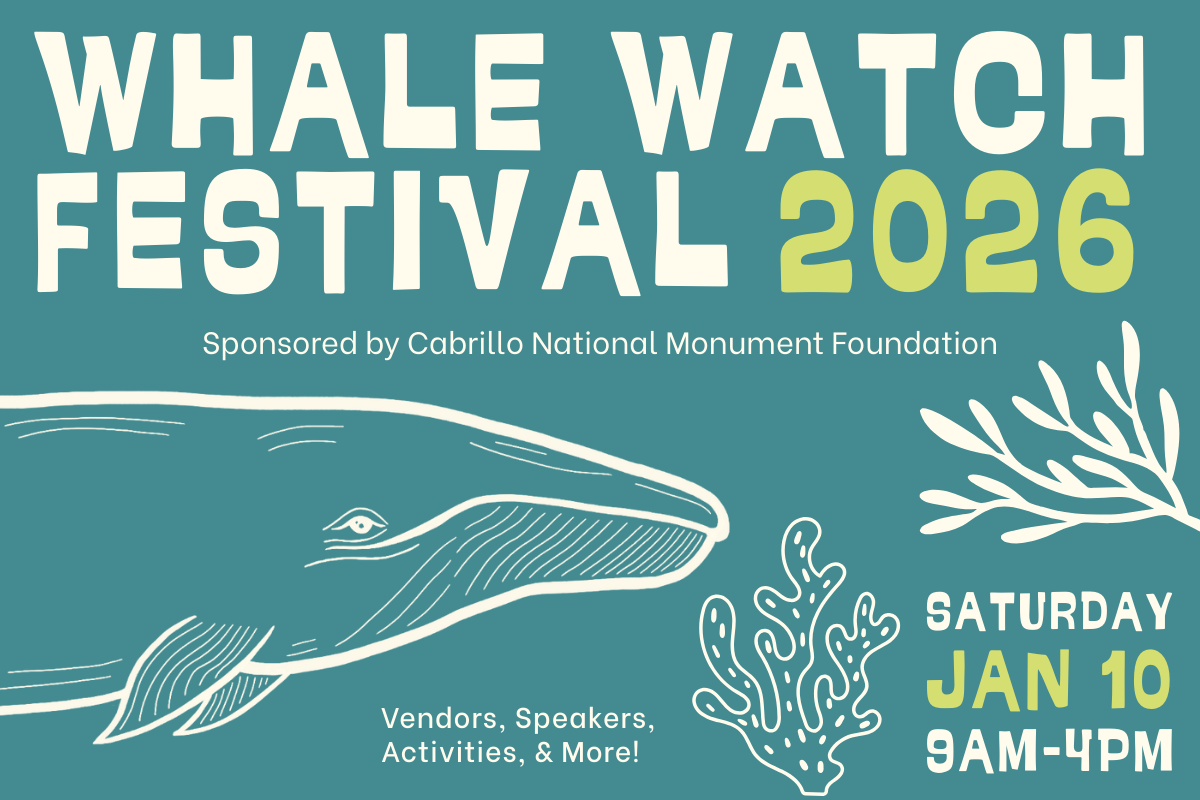 WHALE WATCH FESTIVAL 2026

Sponsored by Cabrillo National Monument Foundation

Vendors, Speakers, Activities, & More!

SATURDAY
JAN 10
9AM-4PM